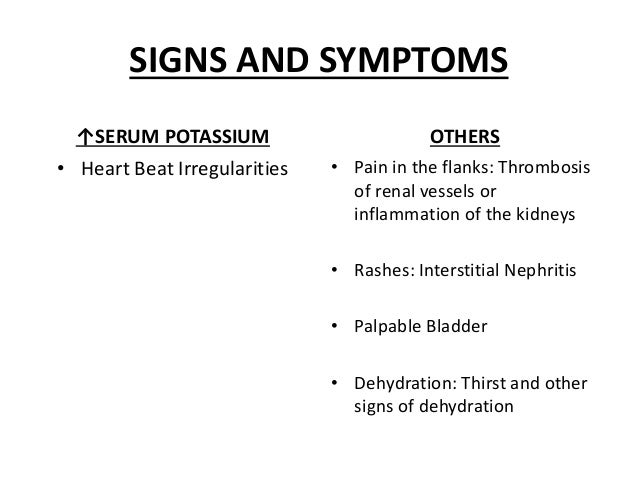 SIGNS AND SYMPTOMS

↑SERUM POTASSIUM

• Heart Beat Irregularities

OTHERS

• Pain in the flanks: Thrombosis of renal vessels or inflammation of the kidneys

• Rashes: Interstitial Nephritis

• Palpable Bladder

• Dehydration: Thirst and other signs of dehydration